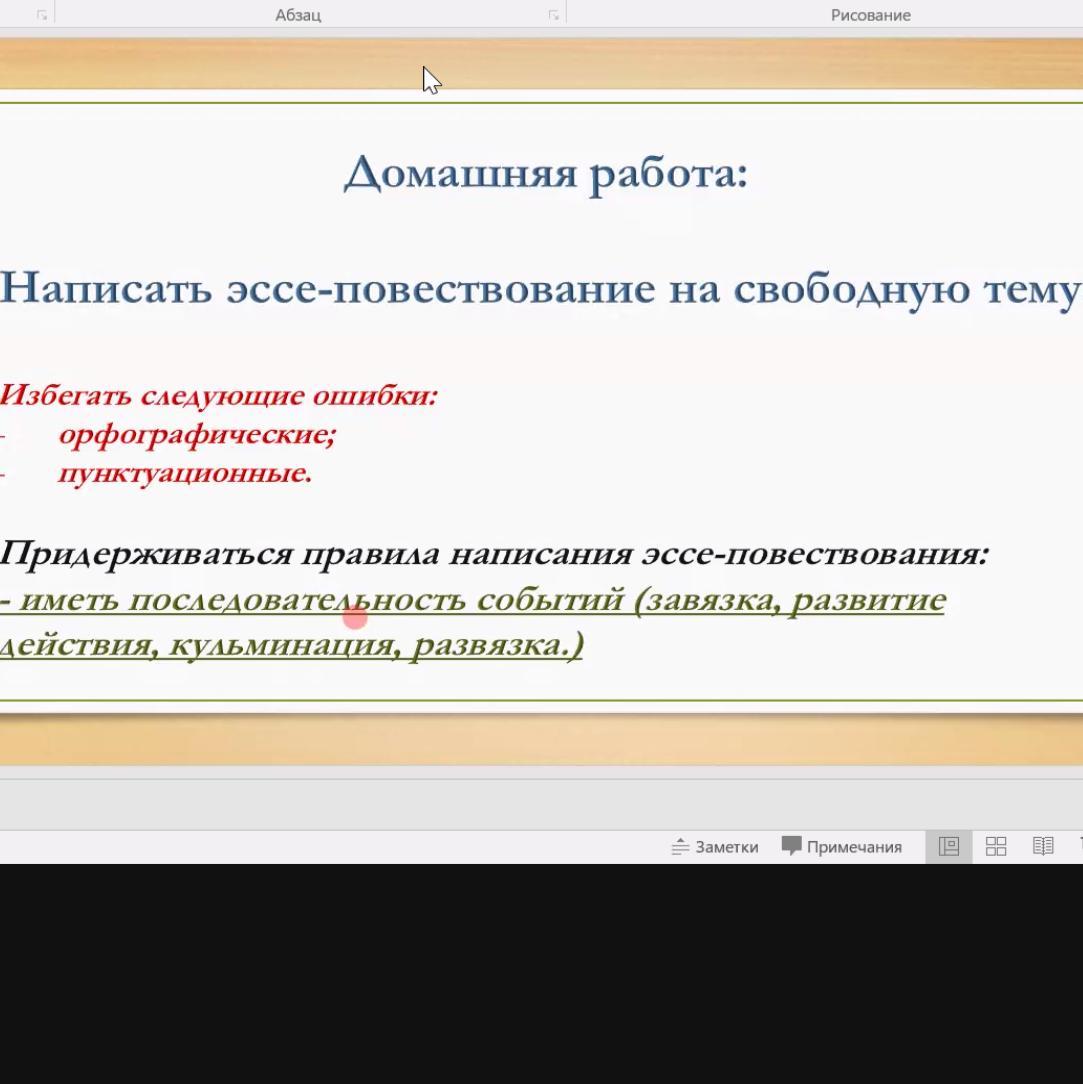 Абзац

Рисование

Домашняя работа:

Написать эссе-повествование на свободную тему

Избегать следующие ошибки:
- орфографические;
- пунктуационные.

Придерживаться правила написания эссе-повествования:
- иметь последовательность событий (завязка, развитие действия, кульминация, развязка.)

Заметки Примечания